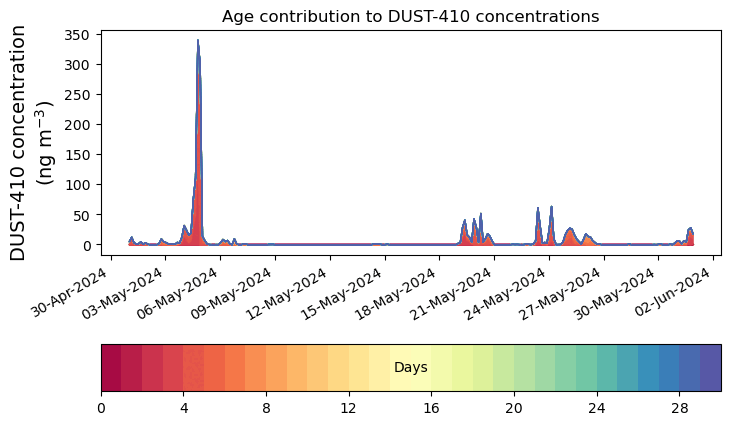 Age contribution to DUST-410 concentrations

DUST-410 concentration (ng m$^{-3}$)

350
300
250
200
150
100
50
0

30-Apr-2024
03-May-2024
06-May-2024
09-May-2024
12-May-2024
15-May-2024
18-May-2024
21-May-2024
24-May-2024
27-May-2024
30-May-2024
02-Jun-2024

Days

0
4
8
12
16
20
24
28